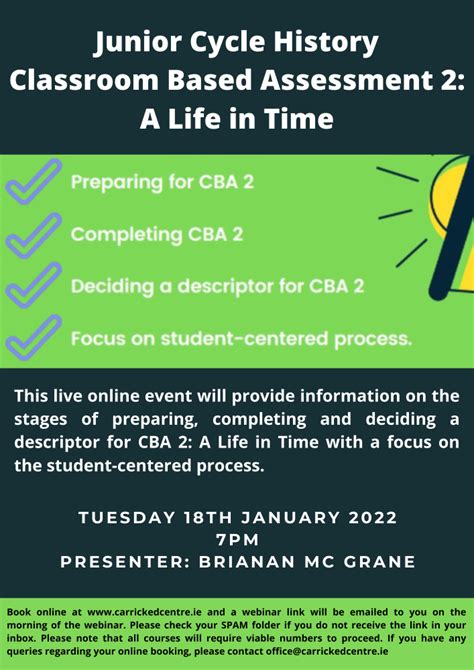 Junior Cycle History
Classroom Based Assessment 2:
A Life in Time

Preparing for CBA 2

Completing CBA 2

Deciding a descriptor for CBA 2

Focus on student-centered process.

This live online event will provide information on the stages of preparing, completing and deciding a descriptor for CBA 2: A Life in Time with a focus on the student-centered process.

TUESDAY 18TH JANUARY 2022
7PM
PRESENTER: BRIANAN MC GRANE

Book online at www.carrickedcentre.ie and a webinar link will be emailed to you on the morning of the webinar. Please check your SPAM folder if you do not receive the link in your inbox. Please note that all courses will require viable numbers to proceed. If you have any queries regarding your online booking, please contact office@carrickedcentre.ie